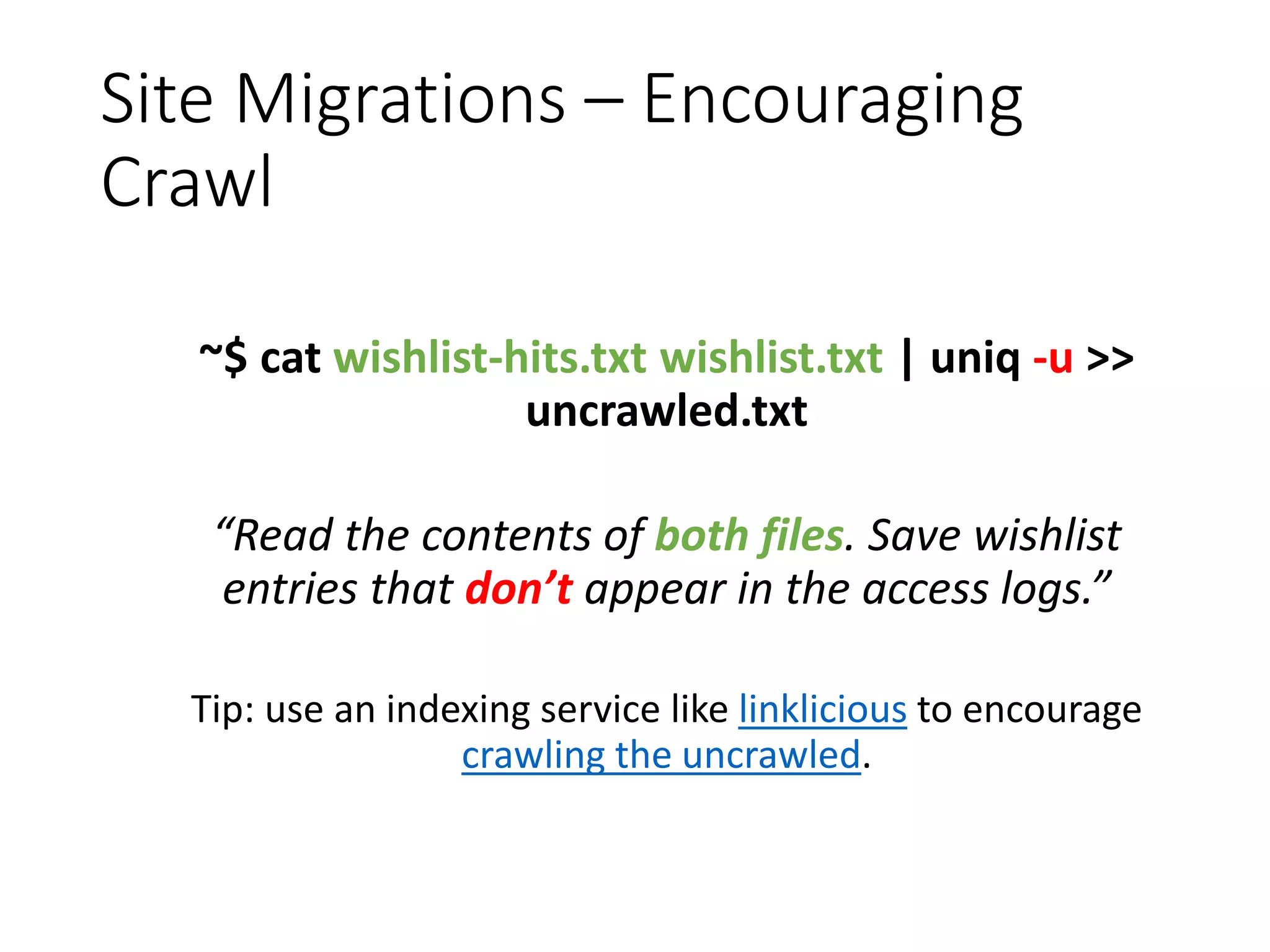 Site Migrations – Encouraging Crawl

~$ cat wishlist-hits.txt wishlist.txt | uniq -u >> uncrawled.txt

“Read the contents of both files. Save wishlist entries that don’t appear in the access logs.”

Tip: use an indexing service like linklicious to encourage crawling the uncrawled.